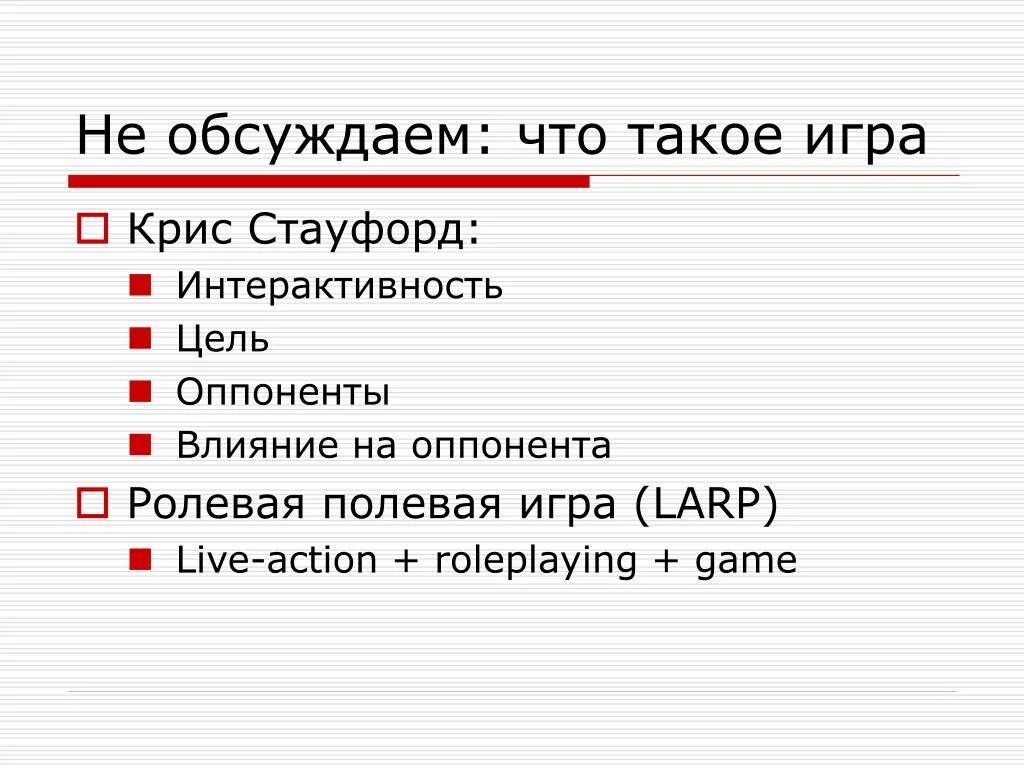 Не обсуждаем: что такое игра

Крис Стауфорд:
Интерактивность
Цель
Оппоненты
Влияние на оппонента

Ролевая полевая игра (LARP)
Live-action + roleplaying + game